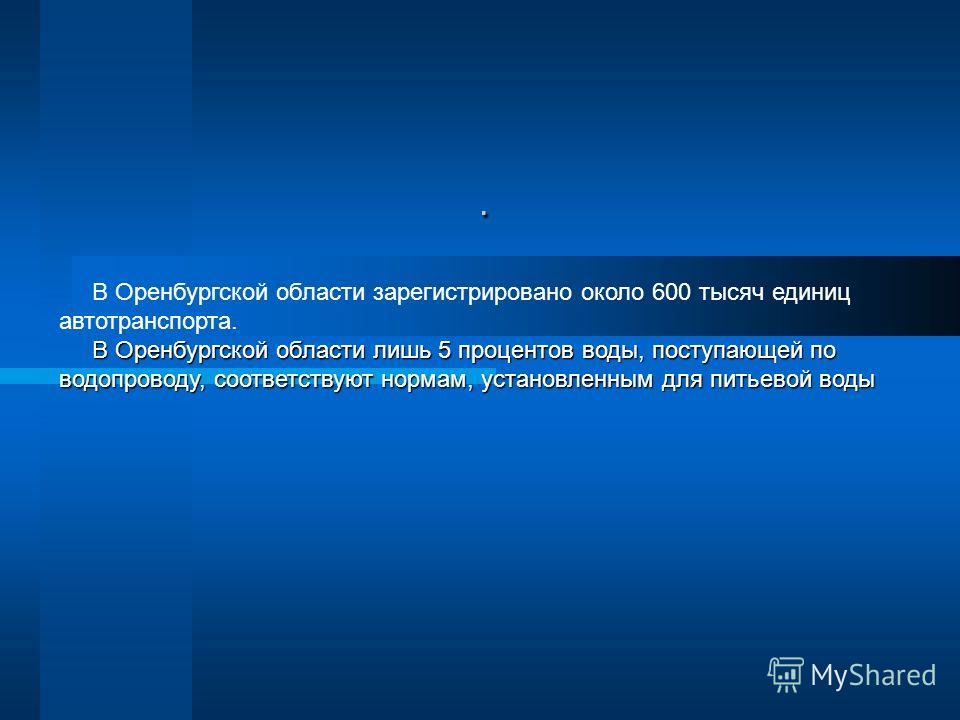 .

В Оренбургской области зарегистрировано около 600 тысяч единиц автотранспорта.

В Оренбургской области лишь 5 процентов воды, поступающей по водопроводу, соответствуют нормам, установленным для питьевой воды

MyShared